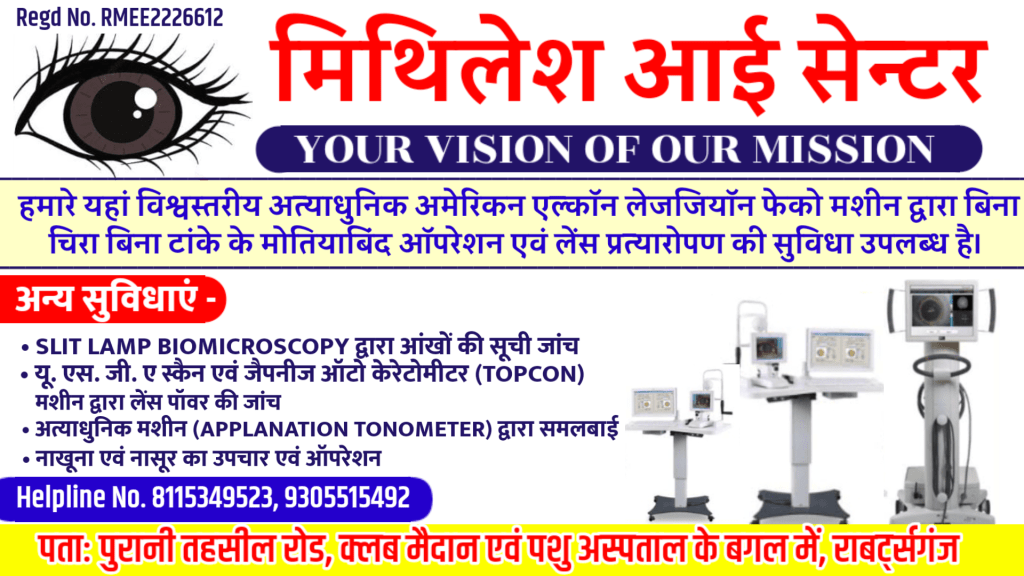 Regd No. RMEE2226612

मिथिलेश आई सेन्टर

YOUR VISION OF OUR MISSION

हमारे यहां विश्वस्तरीय अत्याधुनिक अमेरिकन एल्कॉन लेजजियॉन फेको मशीन द्वारा बिना चिरा बिना टांके के मोतियाबिंद ऑपरेशन एवं लेंस प्रत्यारोपण की सुविधा उपलब्ध है।

अन्य सुविधाएं -

• SLIT LAMP BIOMICROSCOPY द्वारा आंखों की सूची जांच
• यू. एस. जी. ए स्कैन एवं जैपनीज ऑटो केरेटोमीटर (TOPCON) मशीन द्वारा लेंस पॉवर की जांच
• अत्याधुनिक मशीन (APPLANATION TONOMETER) द्वारा समलबाई
• नाखूना एवं नासूर का उपचार एवं ऑपरेशन

Helpline No. 8115349523, 9305515492

पता: पुरानी तहसील रोड, क्लब मैदान एवं पशु अस्पताल के बगल में, राबर्ट्सगंज